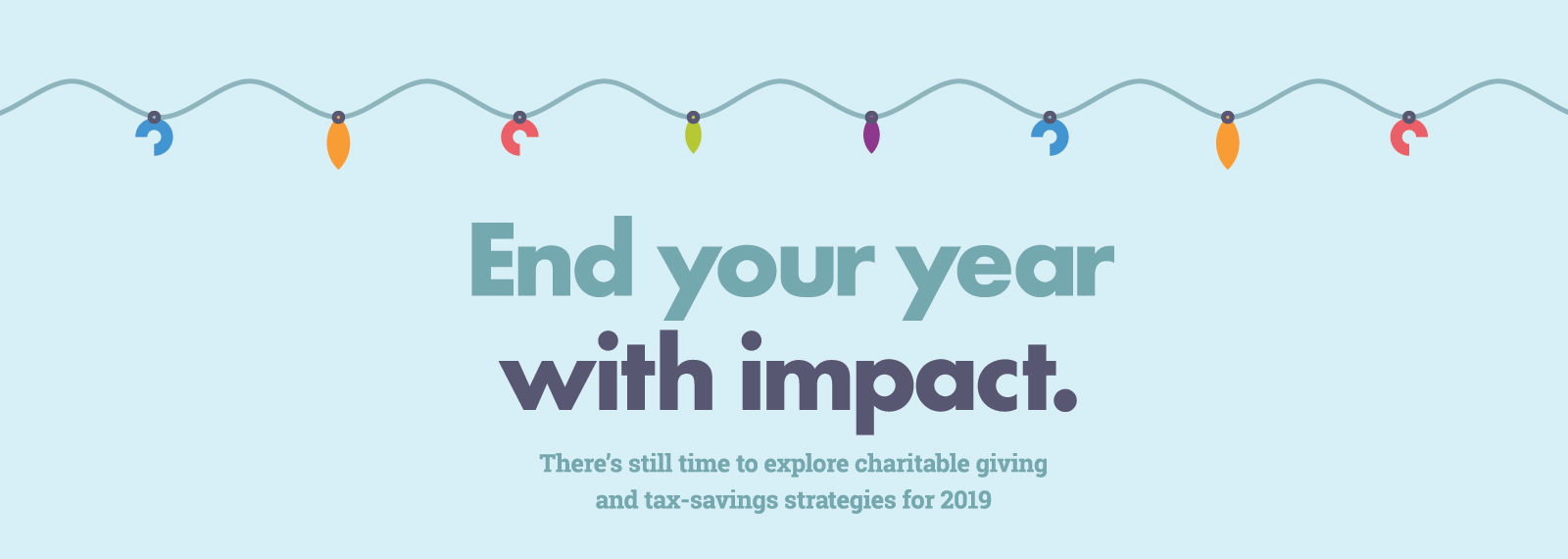 End your year with impact.

There's still time to explore charitable giving and tax-savings strategies for 2019